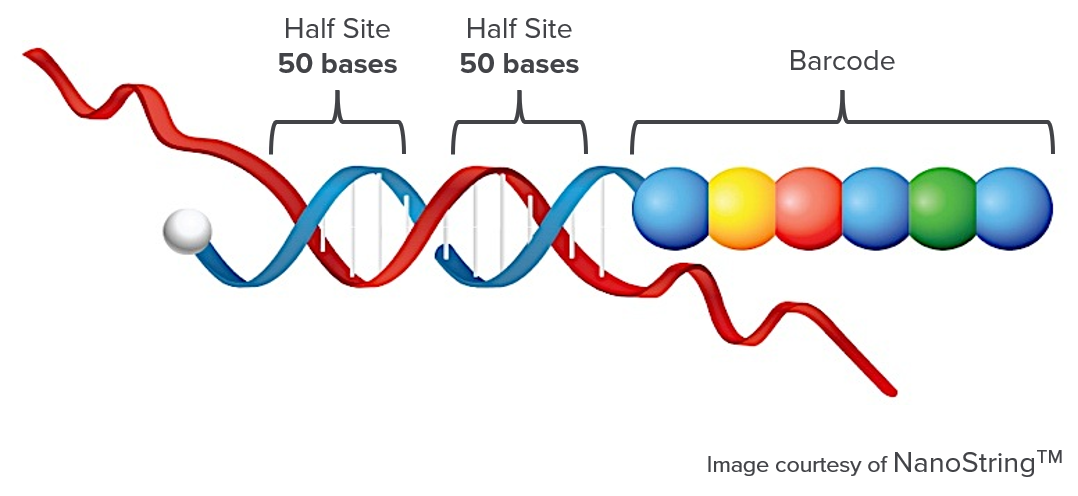 Half Site
50 bases

Half Site
50 bases

Barcode

Image courtesy of NanoString™